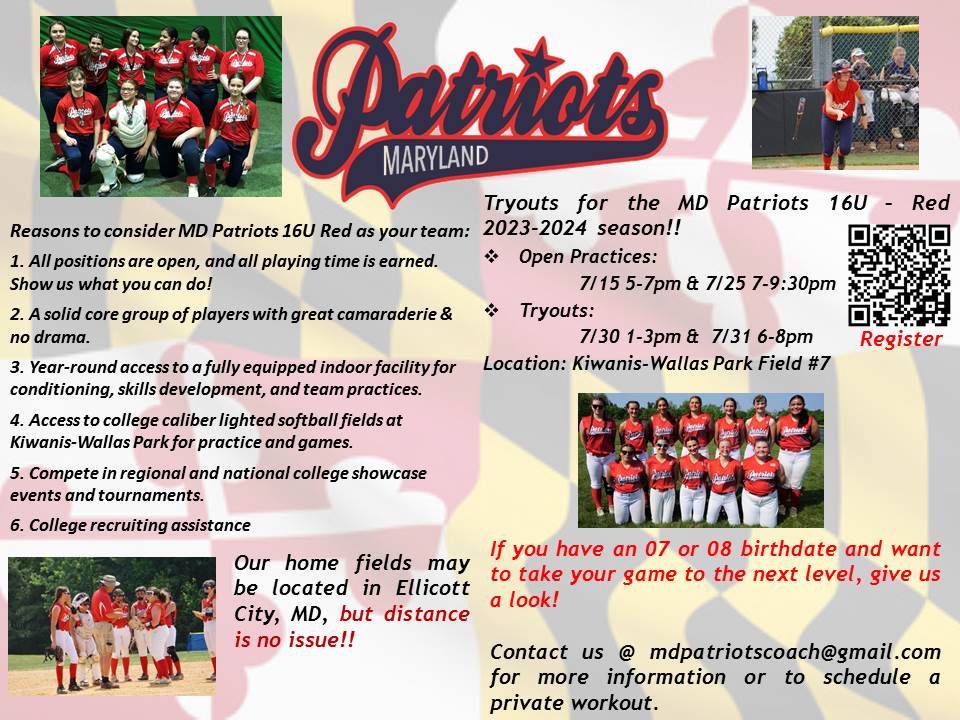 Patriots
MARYLAND

Reasons to consider MD Patriots 16U Red as your team:

1. All positions are open, and all playing time is earned. Show us what you can do!

2. A solid core group of players with great camaraderie & no drama.

3. Year-round access to a fully equipped indoor facility for conditioning, skills development, and team practices.

4. Access to college caliber lighted softball fields at Kiwanis-Wallas Park for practice and games.

5. Compete in regional and national college showcase events and tournaments.

6. College recruiting assistance

Our home fields may be located in Ellicott City, MD, but distance is no issue!!

Tryouts for the MD Patriots 16U – Red 2023-2024 season!!

❖ Open Practices:
7/15 5-7pm & 7/25 7-9:30pm

❖ Tryouts:
7/30 1-3pm & 7/31 6-8pm

Location: Kiwanis-Wallas Park Field #7

Register

If you have an 07 or 08 birthdate and want to take your game to the next level, give us a look!

Contact us @ mdpatriotscoach@gmail.com for more information or to schedule a private workout.